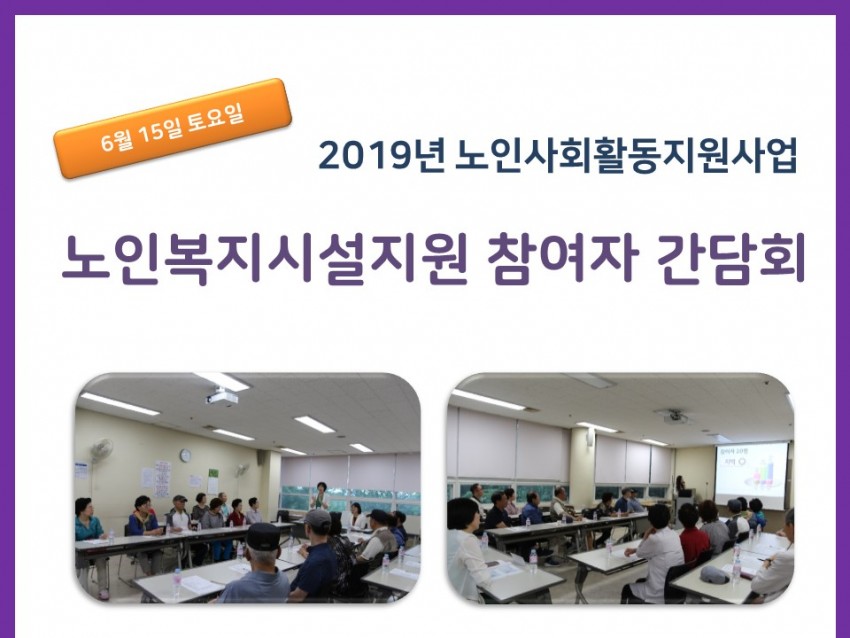 6월 15일 토요일

2019년 노인사회활동지원사업

노인복지시설지원 참여자 간담회